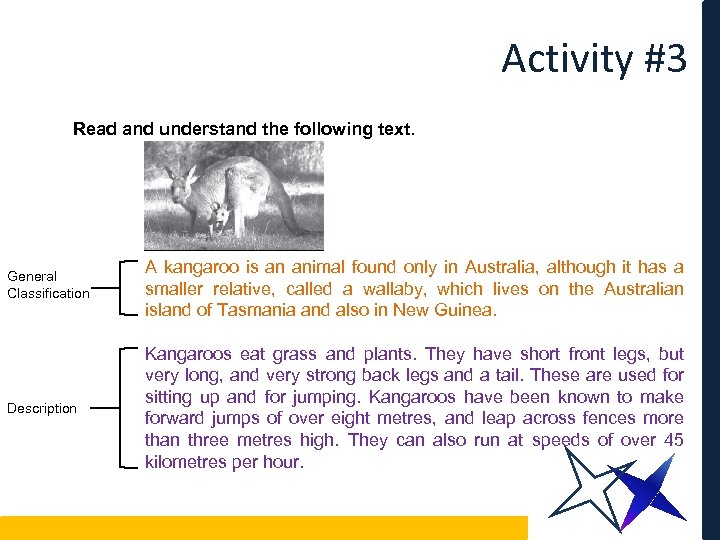 Activity #3

Read and understand the following text.

General Classification

A kangaroo is an animal found only in Australia, although it has a smaller relative, called a wallaby, which lives on the Australian island of Tasmania and also in New Guinea.

Description

Kangaroos eat grass and plants. They have short front legs, but very long, and very strong back legs and a tail. These are used for sitting up and for jumping. Kangaroos have been known to make forward jumps of over eight metres, and leap across fences more than three metres high. They can also run at speeds of over 45 kilometres per hour.